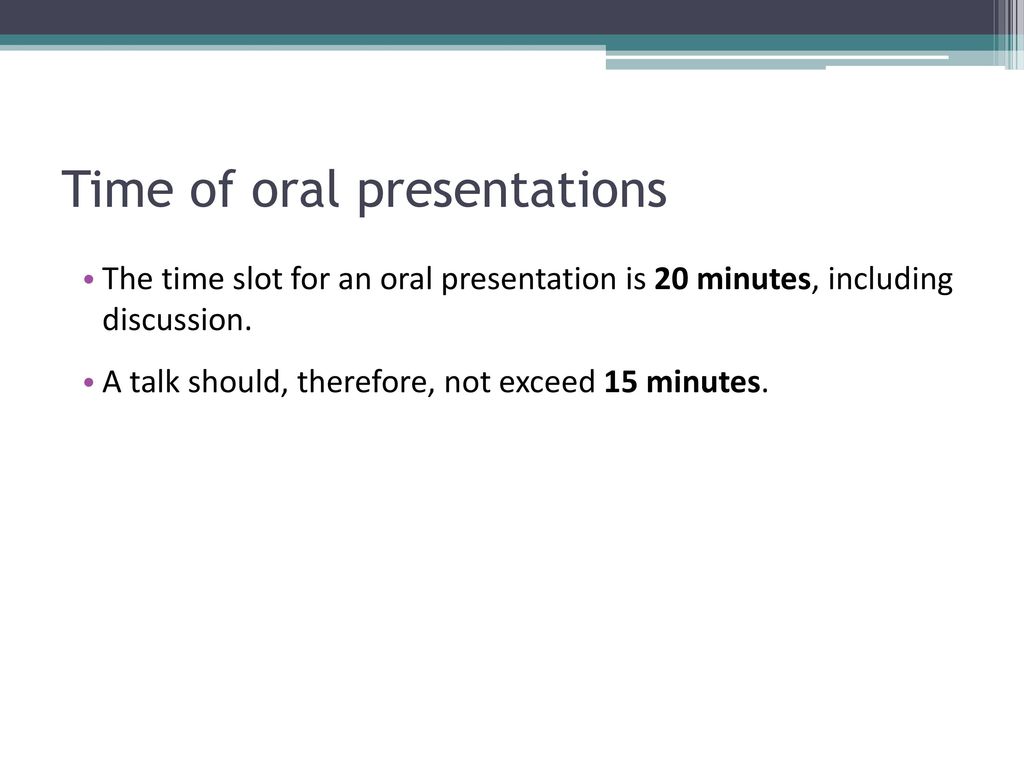 Time of oral presentations

• The time slot for an oral presentation is 20 minutes, including discussion.

• A talk should, therefore, not exceed 15 minutes.